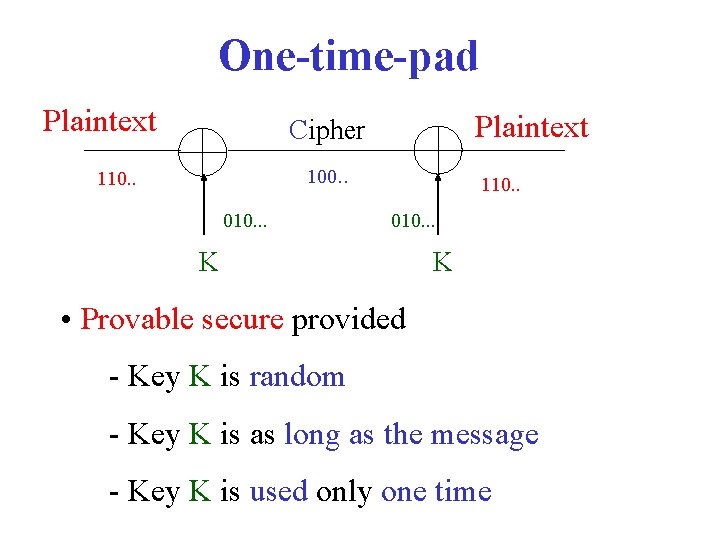 One-time-pad

Plaintext

Cipher

Plaintext

110..

100..

110..

010...

010...

K

K

• Provable secure provided

- Key K is random

- Key K is as long as the message

- Key K is used only one time